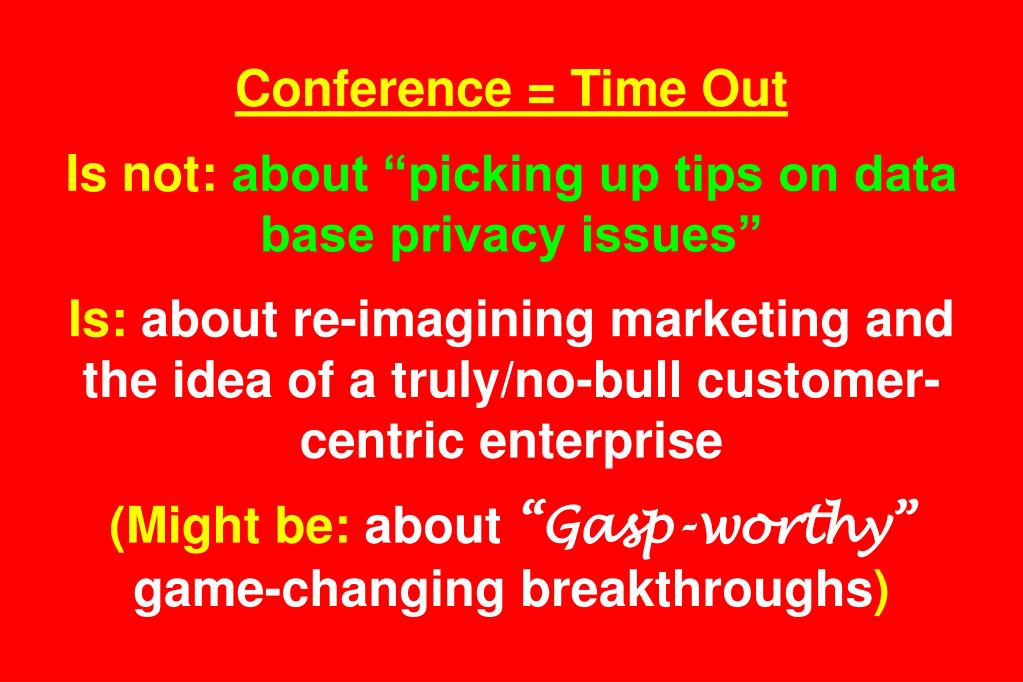 Conference = Time Out

Is not: about “picking up tips on data base privacy issues”

Is: about re-imagining marketing and the idea of a truly/no-bull customer-centric enterprise

(Might be: about “Gasp-worthy” game-changing breakthroughs)